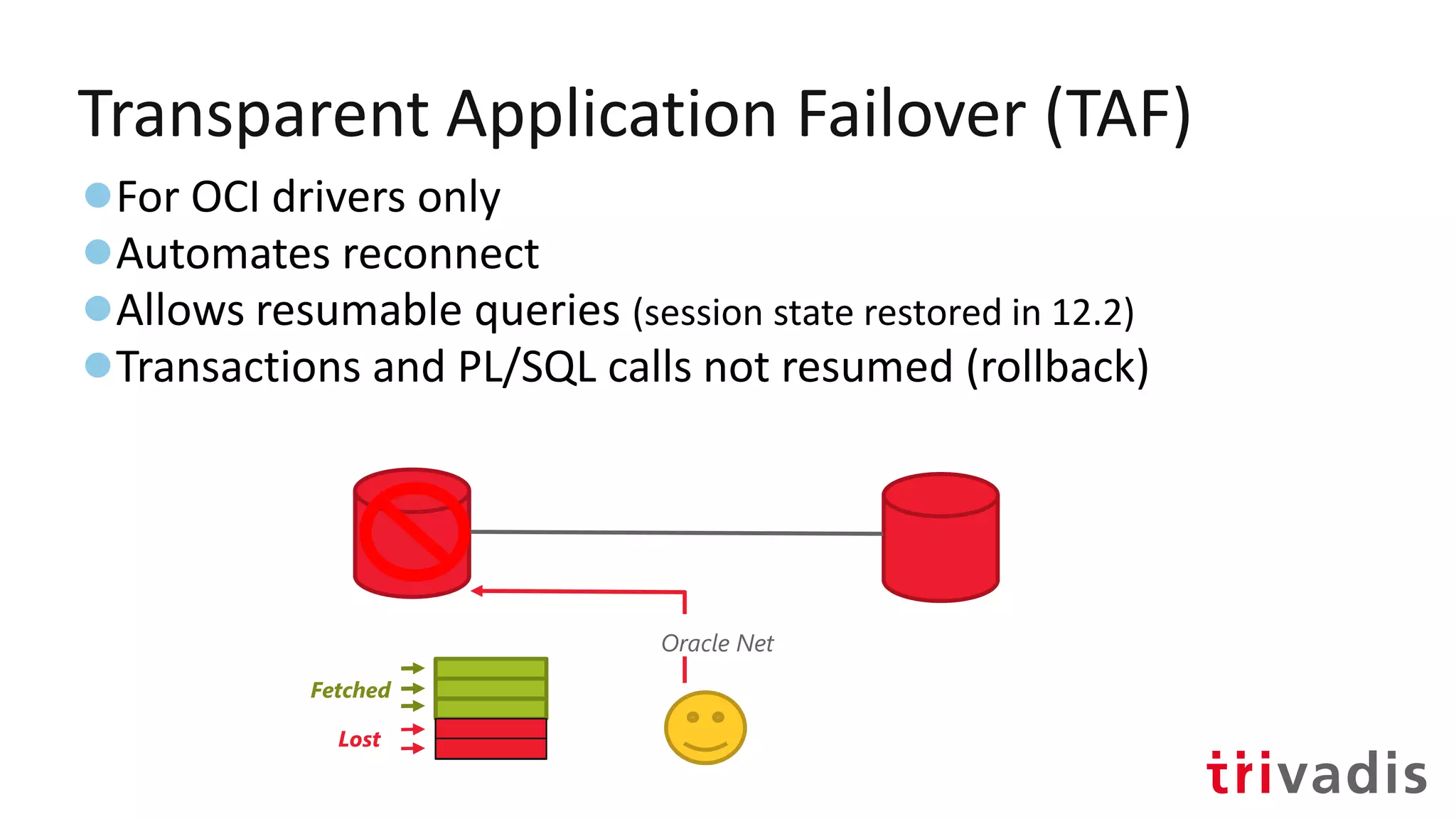 Transparent Application Failover (TAF)

For OCI drivers only

Automates reconnect

Allows resumable queries (session state restored in 12.2)

Transactions and PL/SQL calls not resumed (rollback)

Oracle Net

Fetched

Lost

trivadis